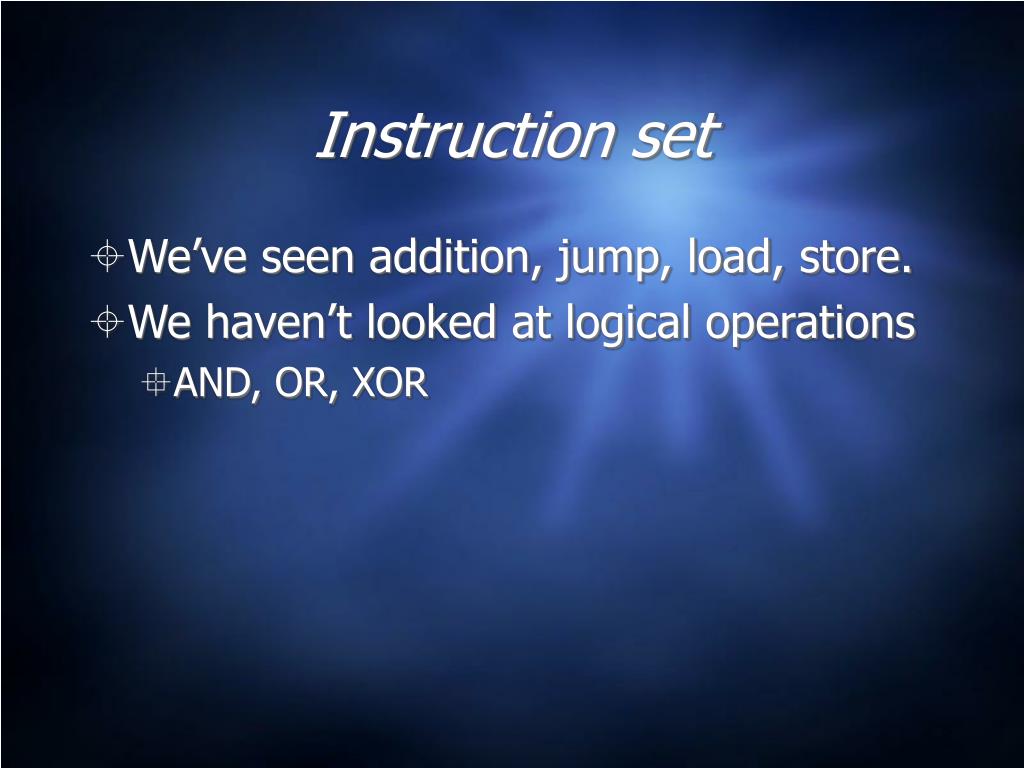 Instruction set

We’ve seen addition, jump, load, store.
We haven’t looked at logical operations
AND, OR, XOR